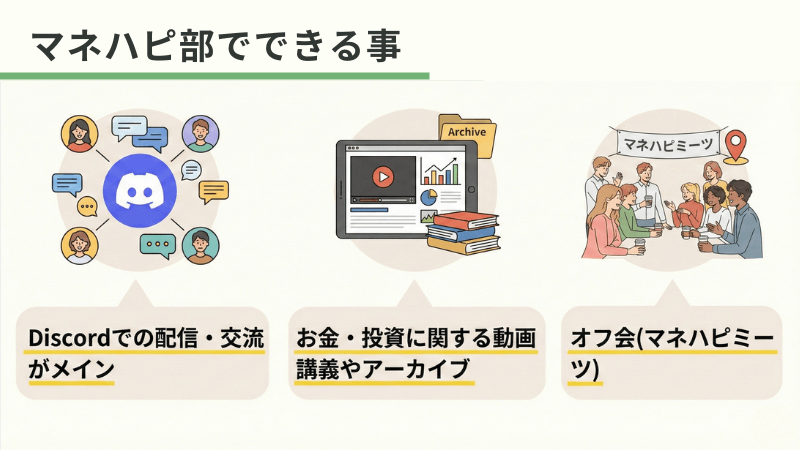 マネハピ部でできる事

Archive

マネハピミーツ

Discordでの配信・交流がメイン

お金・投資に関する動画講義やアーカイブ

オフ会(マネハピミーツ)